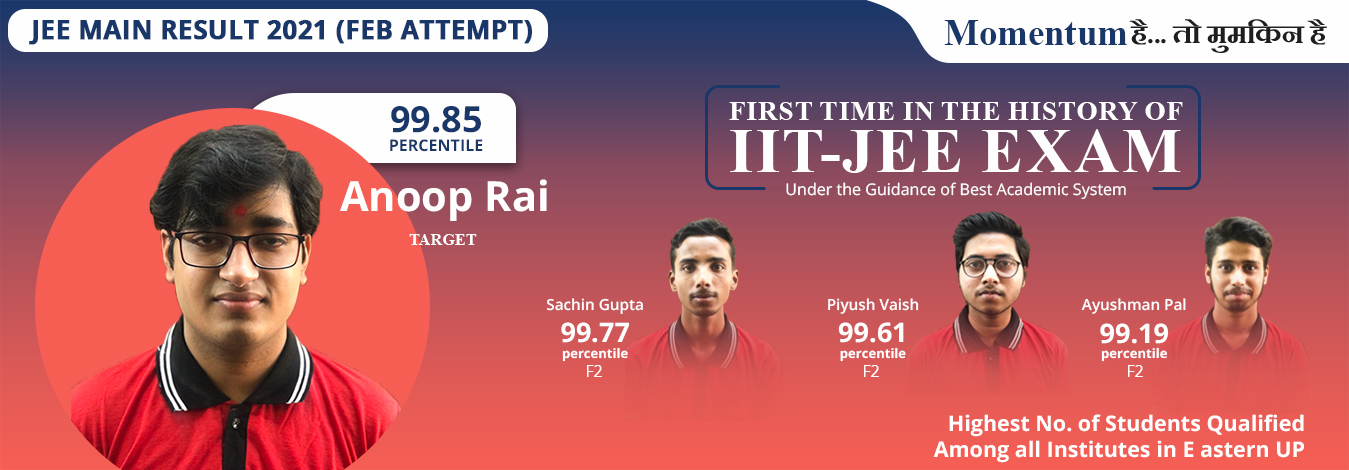 JEE MAIN RESULT 2021 (FEB ATTEMPT)

Momentum है... तो मुमकिन है

99.85
PERCENTILE

Anoop Rai

TARGET

FIRST TIME IN THE HISTORY OF
IIT-JEE EXAM
Under the Guidance of Best Academic System

Sachin Gupta
99.77
percentile
F2

Piyush Vaish
99.61
percentile
F2

Ayushman Pal
99.19
percentile
F2

Highest No. of Students Qualified
Among all Institutes in E astern UP